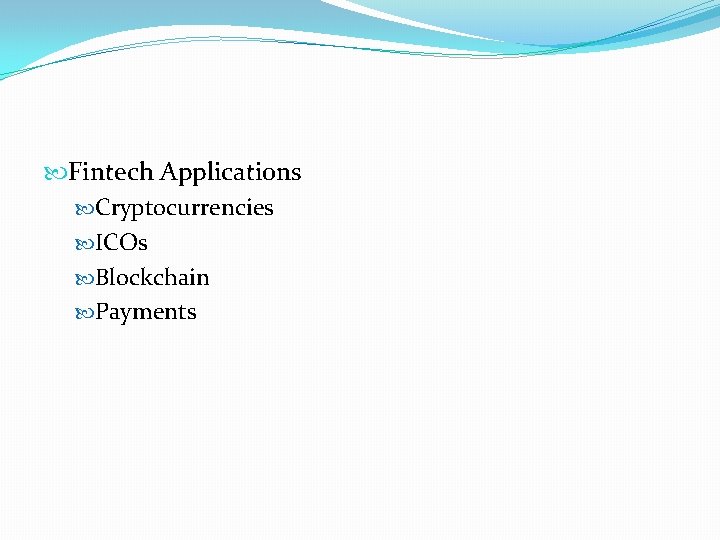 Fintech Applications
Cryptocurrencies
ICOs
Blockchain
Payments